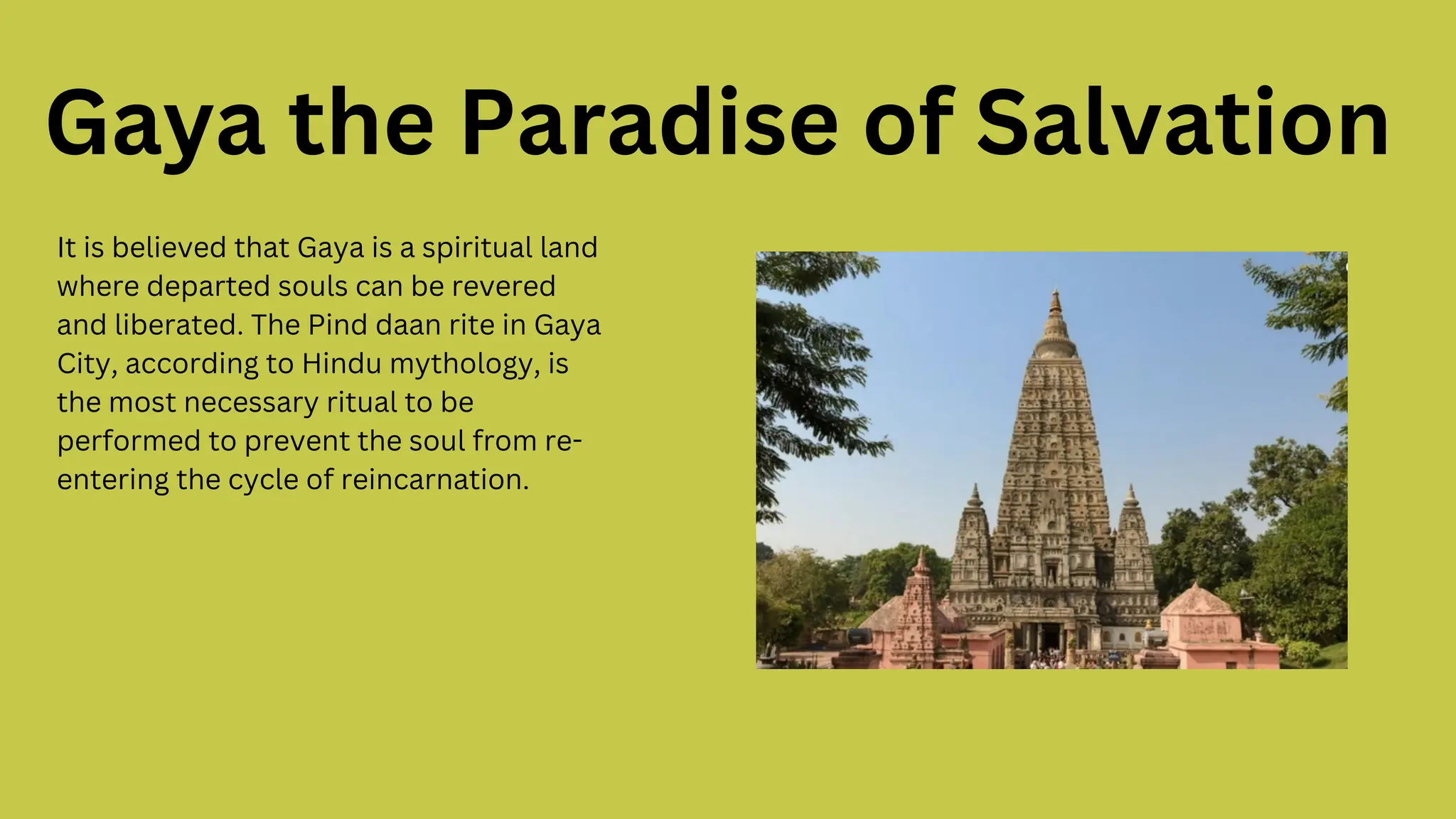 Gaya the Paradise of Salvation

It is believed that Gaya is a spiritual land where departed souls can be revered and liberated. The Pind daan rite in Gaya City, according to Hindu mythology, is the most necessary ritual to be performed to prevent the soul from re-entering the cycle of reincarnation.